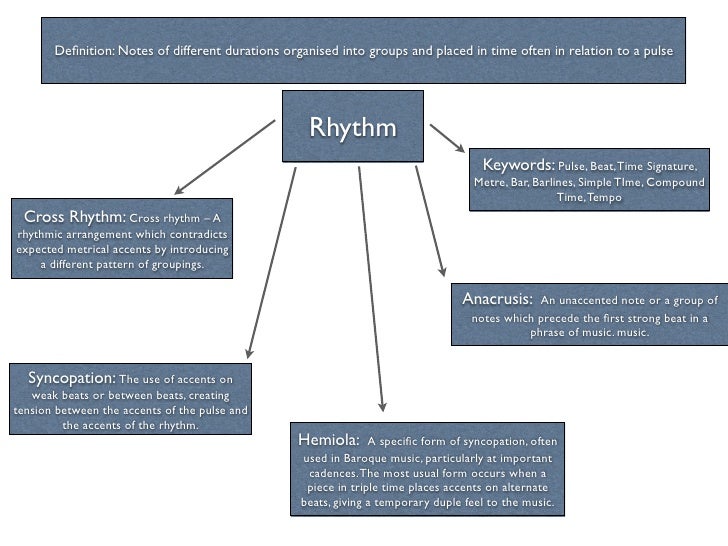 Definition: Notes of different durations organised into groups and placed in time often in relation to a pulse

Rhythm

Keywords: Pulse, Beat, Time Signature, Metre, Bar, Barlines, Simple TIme, Compound Time, Tempo

Cross Rhythm: Cross rhythm – A rhythmic arrangement which contradicts expected metrical accents by introducing a different pattern of groupings.

Anacrusis: An unaccented note or a group of notes which precede the first strong beat in a phrase of music. music.

Syncopation: The use of accents on weak beats or between beats, creating tension between the accents of the pulse and the accents of the rhythm.

Hemiola: A specific form of syncopation, often used in Baroque music, particularly at important cadences. The most usual form occurs when a piece in triple time places accents on alternate beats, giving a temporary duple feel to the music.